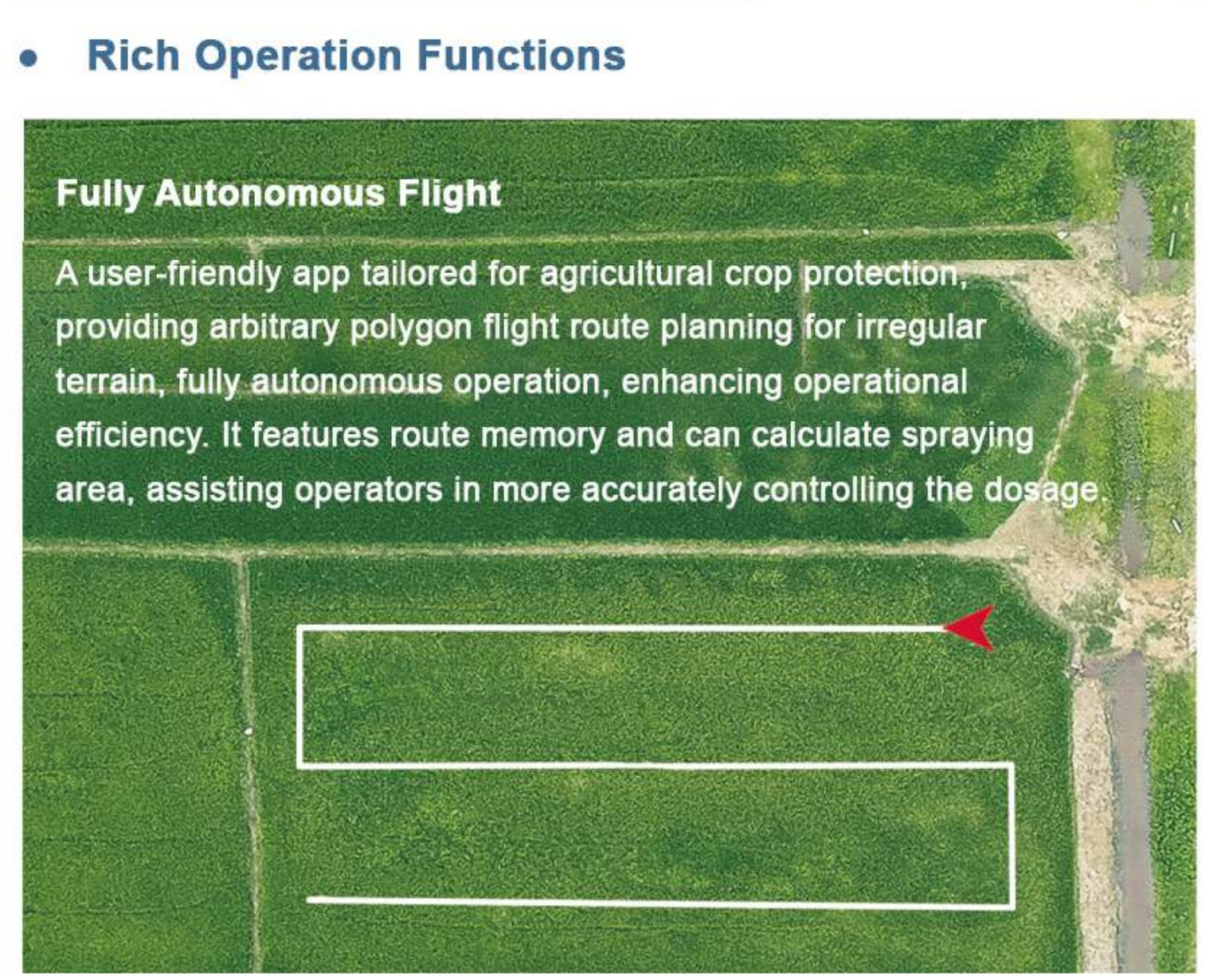 • Rich Operation Functions

Fully Autonomous Flight

A user-friendly app tailored for agricultural crop protection, providing arbitrary polygon flight route planning for irregular terrain, fully autonomous operation, enhancing operational efficiency. It features route memory and can calculate spraying area, assisting operators in more accurately controlling the dosage.